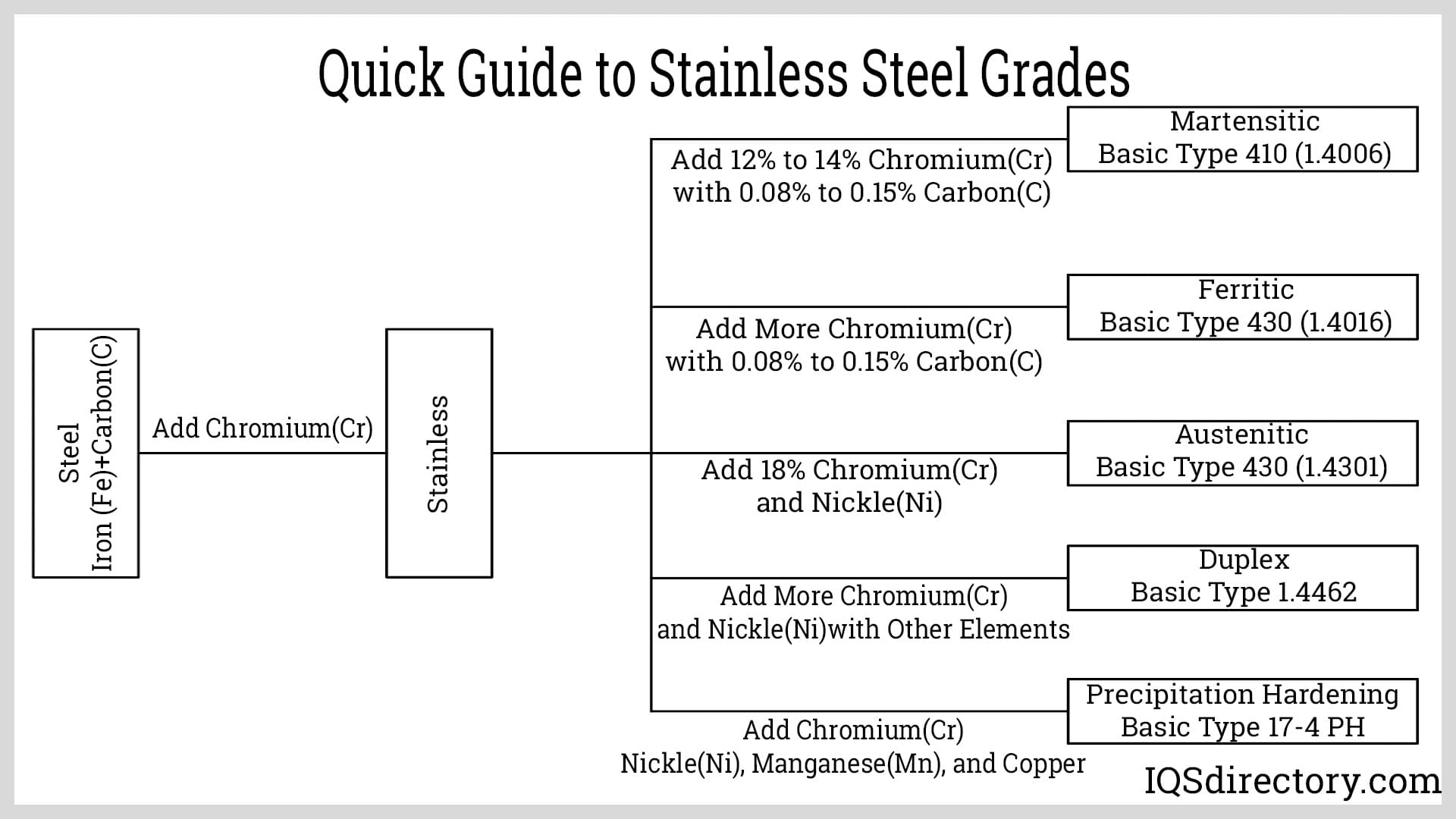 Quick Guide to Stainless Steel Grades

Steel
Iron (Fe)+Carbon(C)

Add Chromium(Cr)

Stainless

Add 12% to 14% Chromium(Cr) with 0.08% to 0.15% Carbon(C)

Martensitic
Basic Type 410 (1.4006)

Add More Chromium(Cr) with 0.08% to 0.15% Carbon(C)

Ferritic
Basic Type 430 (1.4016)

Add 18% Chromium(Cr) and Nickle(Ni)

Austenitic
Basic Type 430 (1.4301)

Add More Chromium(Cr) and Nickle(Ni)with Other Elements

Duplex
Basic Type 1.4462

Add Chromium(Cr) Nickle(Ni), Manganese(Mn), and Copper

Precipitation Hardening
Basic Type 17-4 PH

IQSdirectory.com